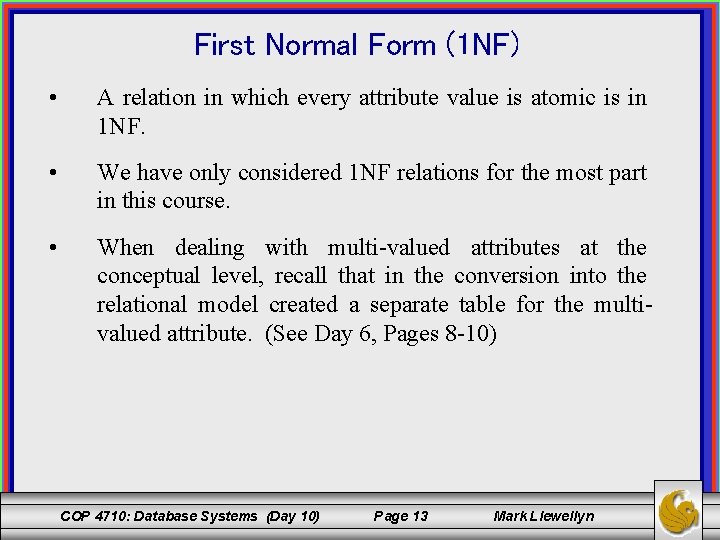 First Normal Form (1NF)

• A relation in which every attribute value is atomic is in 1NF.

• We have only considered 1NF relations for the most part in this course.

• When dealing with multi-valued attributes at the conceptual level, recall that in the conversion into the relational model created a separate table for the multi-valued attribute. (See Day 6, Pages 8-10)

COP 4710: Database Systems (Day 10) Page 13 Mark Llewellyn